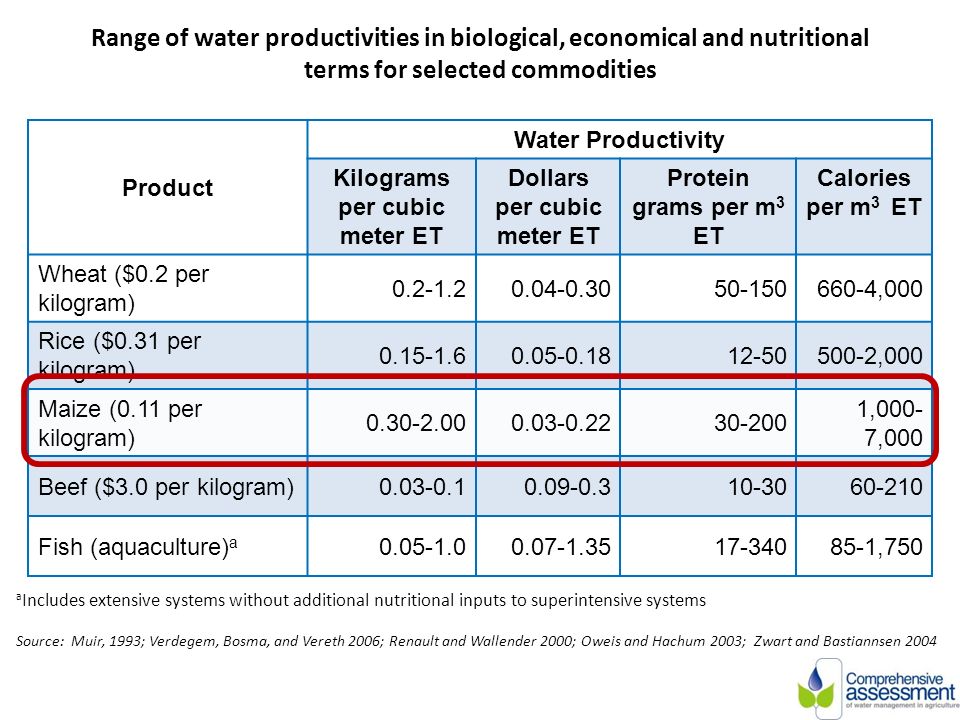 Range of water productivities in biological, economical and nutritional terms for selected commodities

| Product | Water Productivity | | | |
|---|---|---|---|---|
| | Kilograms per cubic meter ET | Dollars per cubic meter ET | Protein grams per m$^3$ ET | Calories per m$^3$ ET |
| Wheat ($0.2 per kilogram) | 0.2-1.2 | 0.04-0.30 | 50-150 | 660-4,000 |
| Rice ($0.31 per kilogram) | 0.15-1.6 | 0.05-0.18 | 12-50 | 500-2,000 |
| Maize (0.11 per kilogram) | 0.30-2.00 | 0.03-0.22 | 30-200 | 1,000-7,000 |
| Beef ($3.0 per kilogram) | 0.03-0.1 | 0.09-0.3 | 10-30 | 60-210 |
| Fish (aquaculture)$^a$ | 0.05-1.0 | 0.07-1.35 | 17-340 | 85-1,750 |

$^a$Includes extensive systems without additional nutritional inputs to superintensive systems

Source: Muir, 1993; Verdegem, Bosma, and Vereth 2006; Renault and Wallender 2000; Oweis and Hachum 2003; Zwart and Bastiannsen 2004

Comprehensive assessment of water management in agriculture